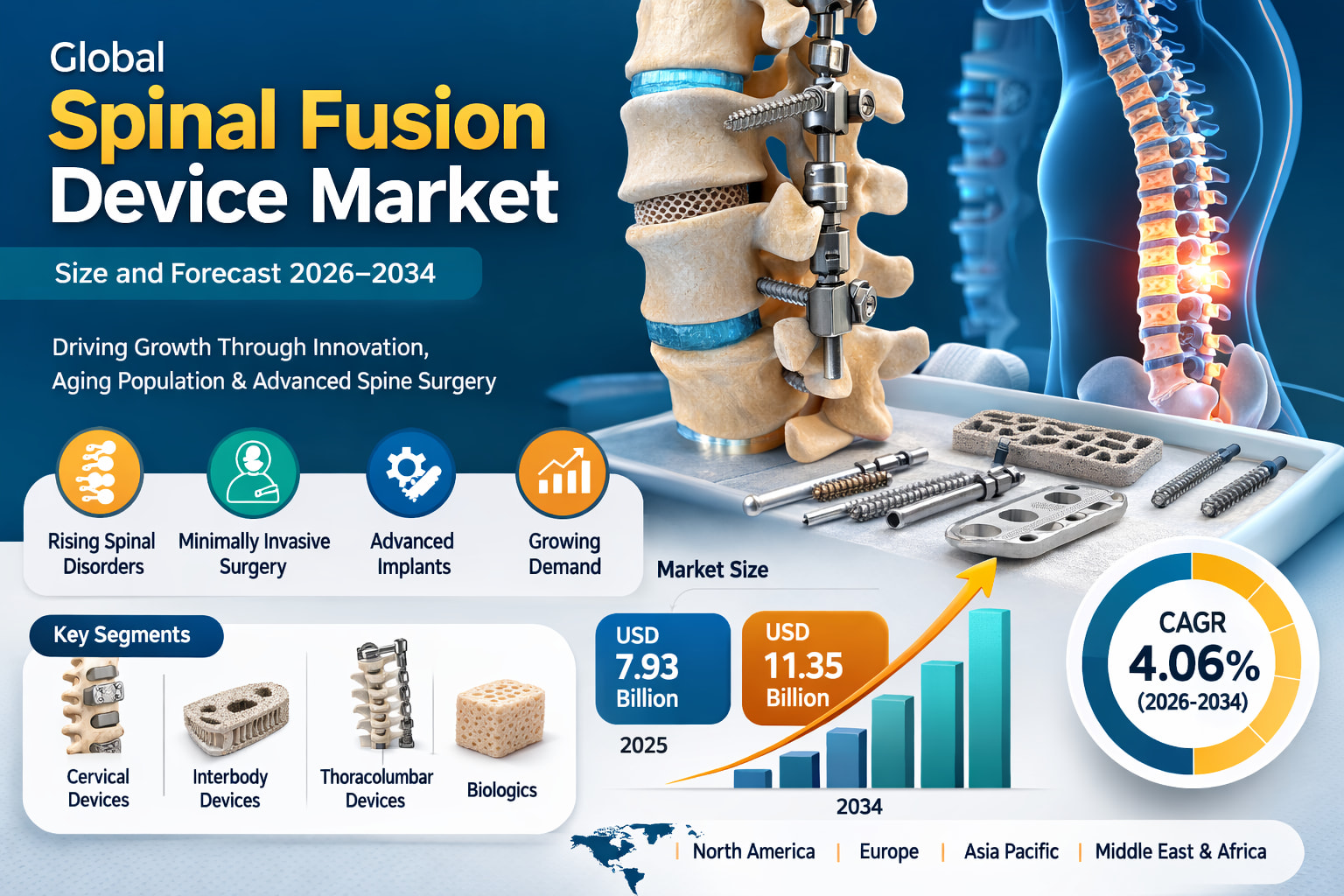 Global
Spinal Fusion
Device Market

Size and Forecast 2026–2034

Driving Growth Through Innovation, Aging Population & Advanced Spine Surgery

Rising Spinal Disorders

Minimally Invasive Surgery

Advanced Implants

Growing Demand

Key Segments

Cervical Devices

Interbody Devices

Thoracolumbar Devices

Biologics

Market Size

USD 7.93 Billion

2025

USD 11.35 Billion

2034

CAGR
4.06%
(2026-2034)

| North America | Europe | Asia Pacific | Middle East & Africa